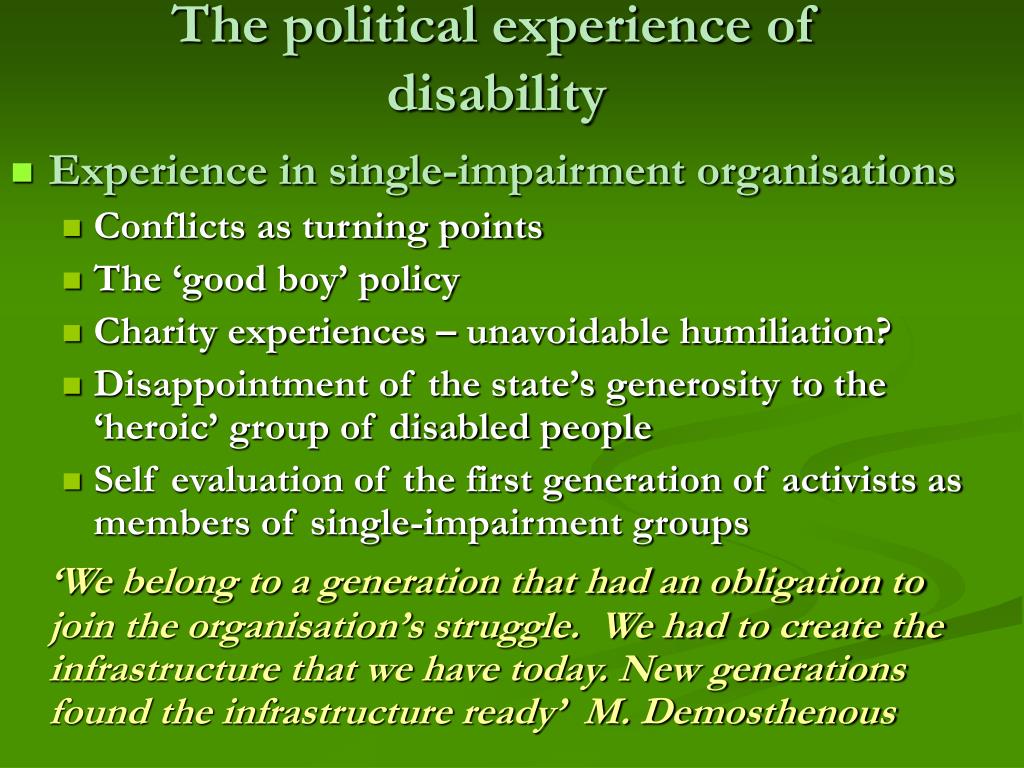 The political experience of disability

Experience in single-impairment organisations

Conflicts as turning points

The ‘good boy’ policy

Charity experiences – unavoidable humiliation?

Disappointment of the state’s generosity to the ‘heroic’ group of disabled people

Self evaluation of the first generation of activists as members of single-impairment groups

‘We belong to a generation that had an obligation to join the organisation’s struggle. We had to create the infrastructure that we have today. New generations found the infrastructure ready’ M. Demosthenous